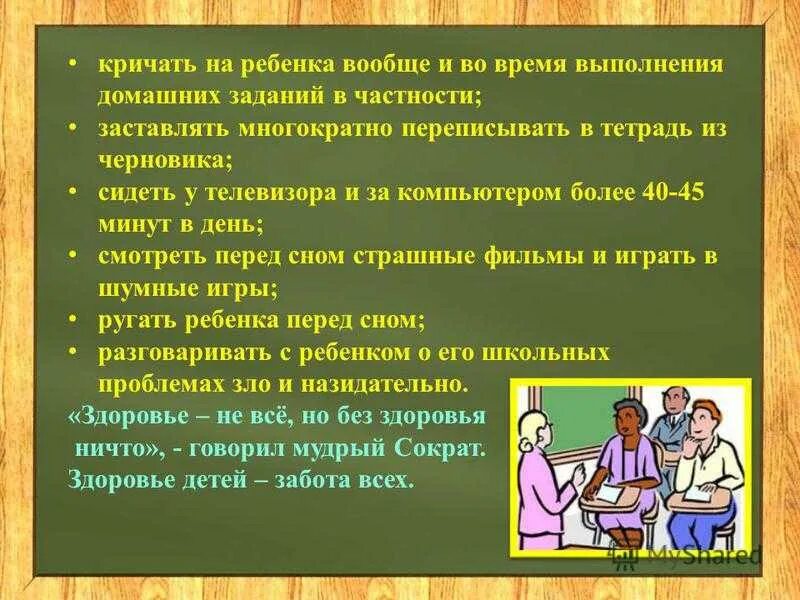 • кричать на ребенка вообще и во время выполнения домашних заданий в частности;
• заставлять многократно переписывать в тетрадь из черновика;
• сидеть у телевизора и за компьютером более 40-45 минут в день;
• смотреть перед сном страшные фильмы и играть в шумные игры;
• ругать ребенка перед сном;
• разговаривать с ребенком о его школьных проблемах зло и назидательно.

«Здоровье – не всё, но без здоровья ничто», - говорил мудрый Сократ.
Здоровье детей – забота всех.

MyShared